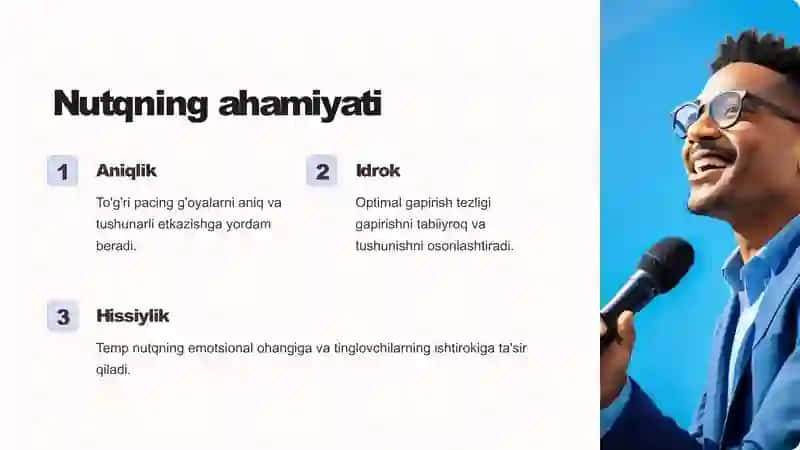 Nutqning ahamiyati

1

Aniqlik

To'g'ri pacing g'oyalarni aniq va tushunarli etkazishga yordam beradi.

2

Idrok

Optimal gapirish tezligi gapirishni tabiiyroq va tushunishni osonlashtiradi.

3

Hissiylik

Temp nutqning emotsional ohangiga va tinglovchilarning ishtirokiga ta'sir qiladi.